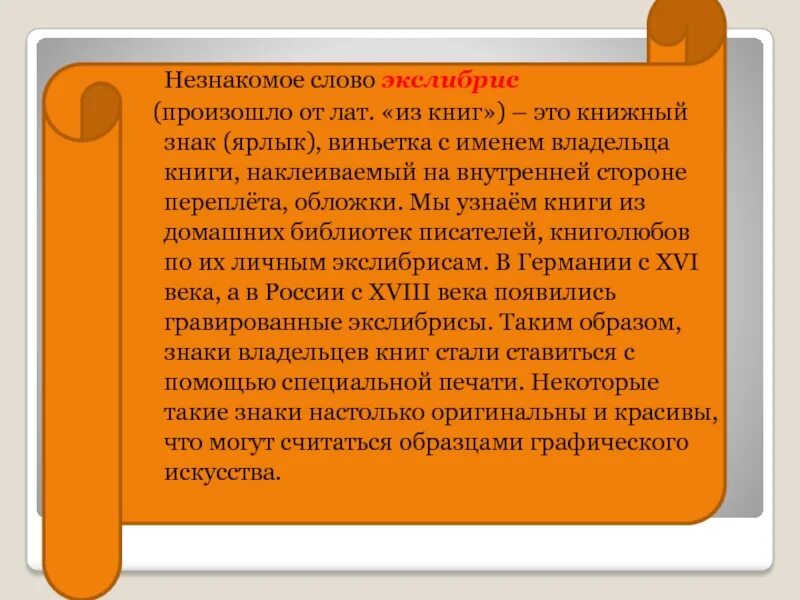 Незнакомое слово экслибрис (произошло от лат. «из книг») – это книжный знак (ярлык), виньетка с именем владельца книги, наклеиваемый на внутренней стороне переплёта, обложки. Мы узнаём книги из домашних библиотек писателей, книголюбов по их личным экслибрисам. В Германии с XVI века, а в России с XVIII века появились гравированные экслибрисы. Таким образом, знаки владельцев книг стали ставиться с помощью специальной печати. Некоторые такие знаки настолько оригинальны и красивы, что могут считаться образцами графического искусства.